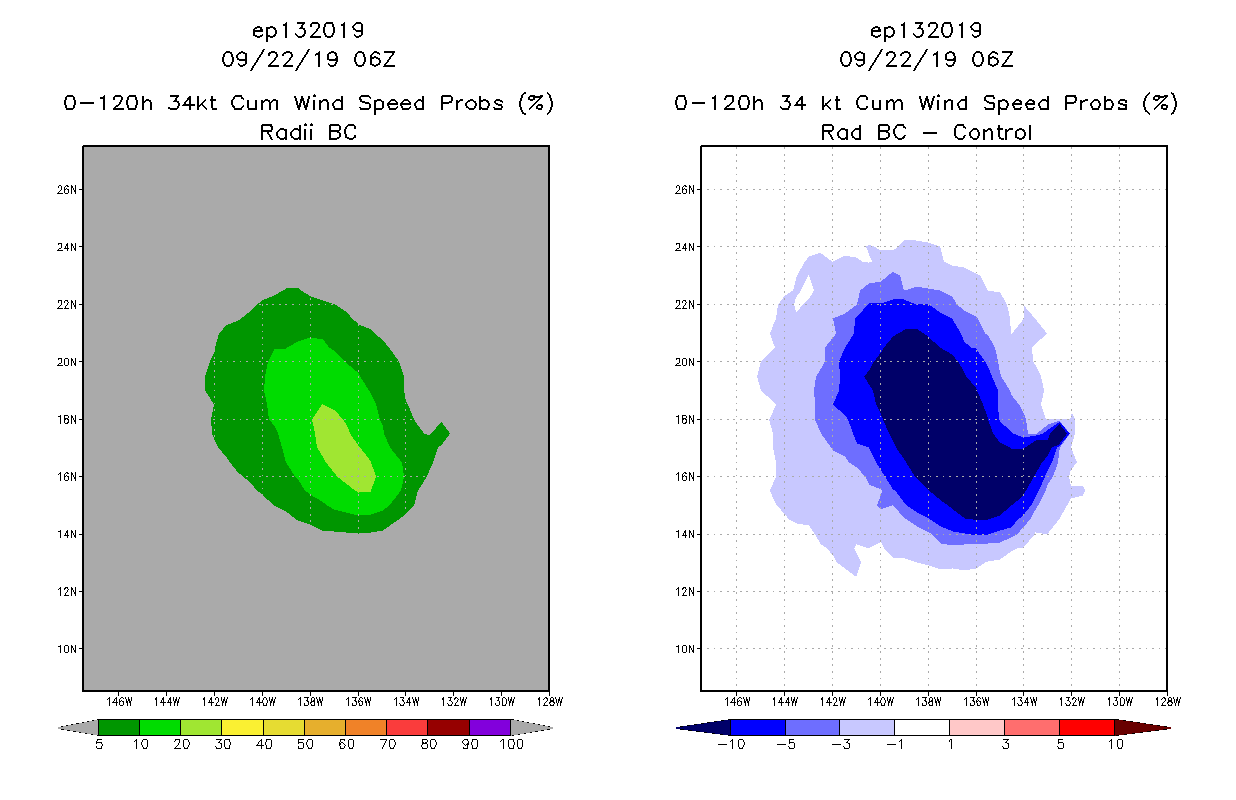 ep132019
09/22/19 06Z

0-120h 34kt Cum Wind Speed Probs (%)
Radii BC

26N
24N
22N
20N
18N
16N
14N
12N
10N

146W 144W 142W 140W 138W 136W 134W 132W 130W 128W

5 10 20 30 40 50 60 70 80 90 100

ep132019
09/22/19 06Z

0-120h 34 kt Cum Wind Speed Probs (%)
Rad BC - Control

26N
24N
22N
20N
18N
16N
14N
12N
10N

146W 144W 142W 140W 138W 136W 134W 132W 130W 128W

-10 -5 -3 -1 1 3 5 10